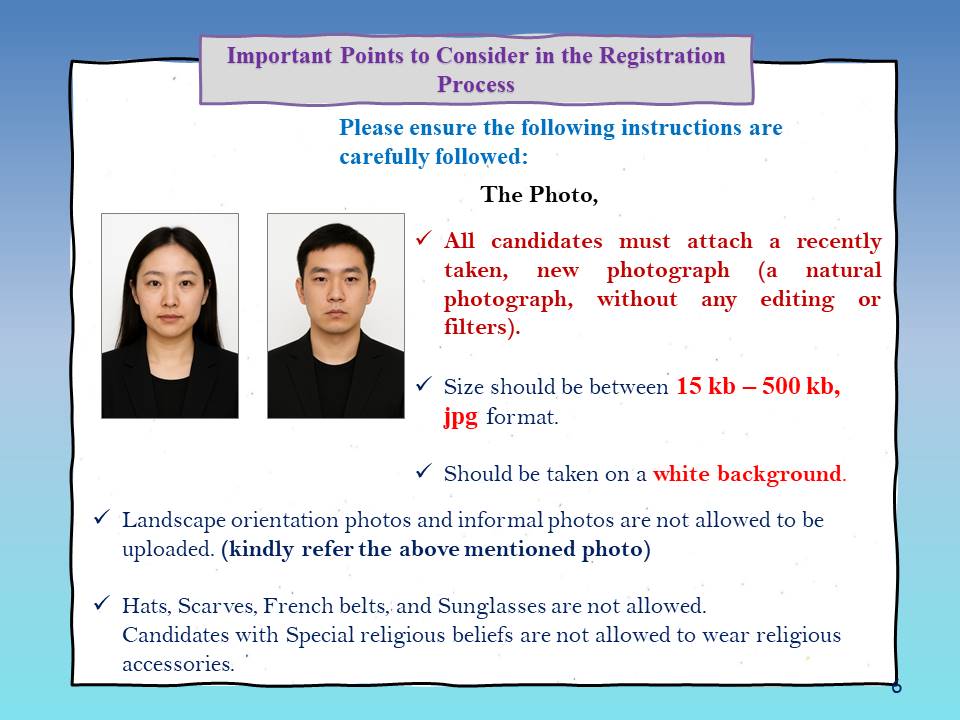 Important Points to Consider in the Registration Process

Please ensure the following instructions are carefully followed:

The Photo,

✓ All candidates must attach a recently taken, new photograph (a natural photograph, without any editing or filters).

✓ Size should be between 15 kb – 500 kb, jpg format.

✓ Should be taken on a white background.

✓ Landscape orientation photos and informal photos are not allowed to be uploaded. (kindly refer the above mentioned photo)

✓ Hats, Scarves, French belts, and Sunglasses are not allowed.
Candidates with Special religious beliefs are not allowed to wear religious accessories.

6